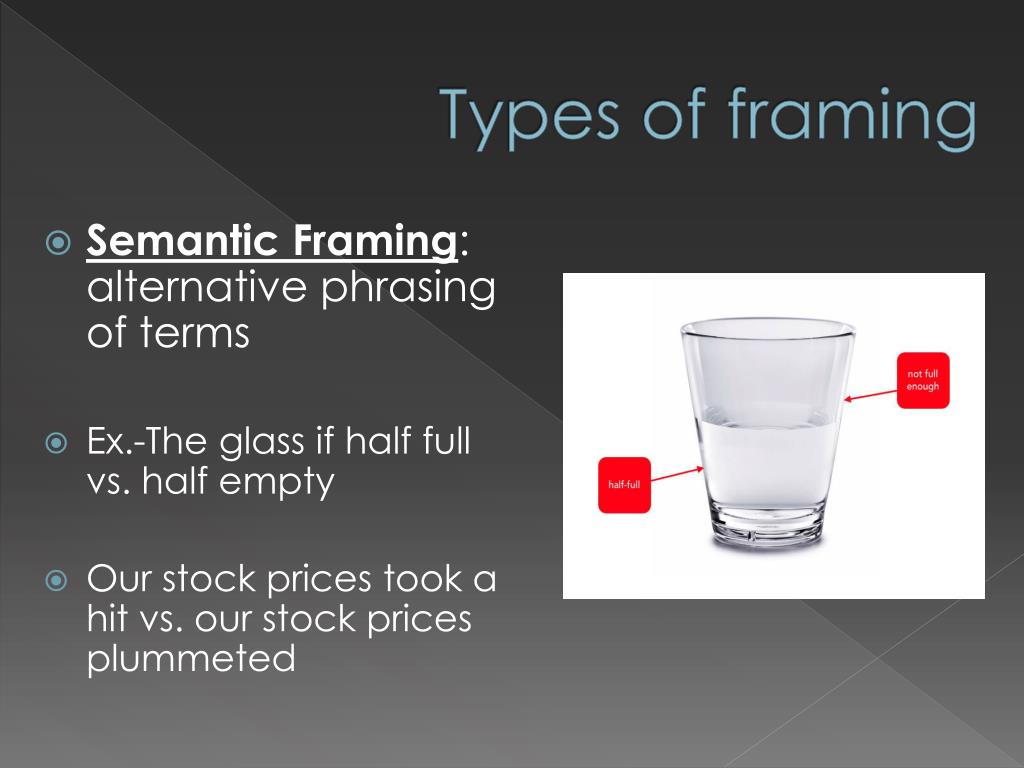 Types of framing

Semantic Framing: alternative phrasing of terms

Ex.-The glass if half full vs. half empty

Our stock prices took a hit vs. our stock prices plummeted

not full enough

half-full